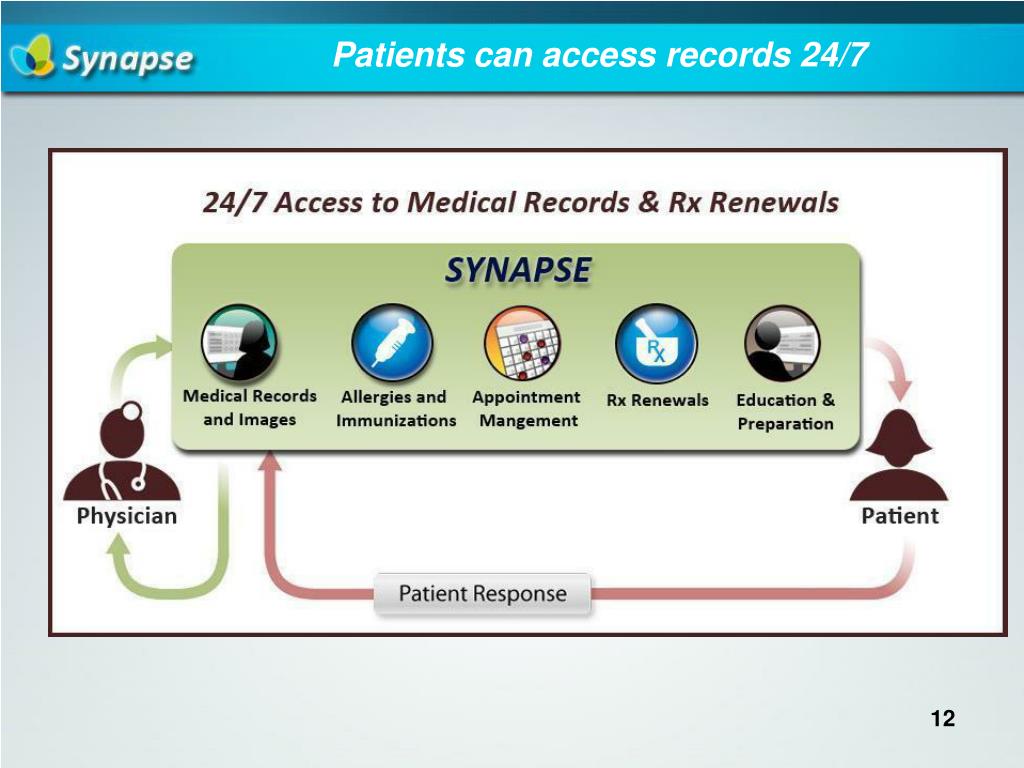 Synapse

Patients can access records 24/7

24/7 Access to Medical Records & Rx Renewals

SYNAPSE

Medical Records and Images

Allergies and Immunizations

Appointment Mangement

Rx

Rx Renewals

Education & Preparation

Physician

Patient

Patient Response

12